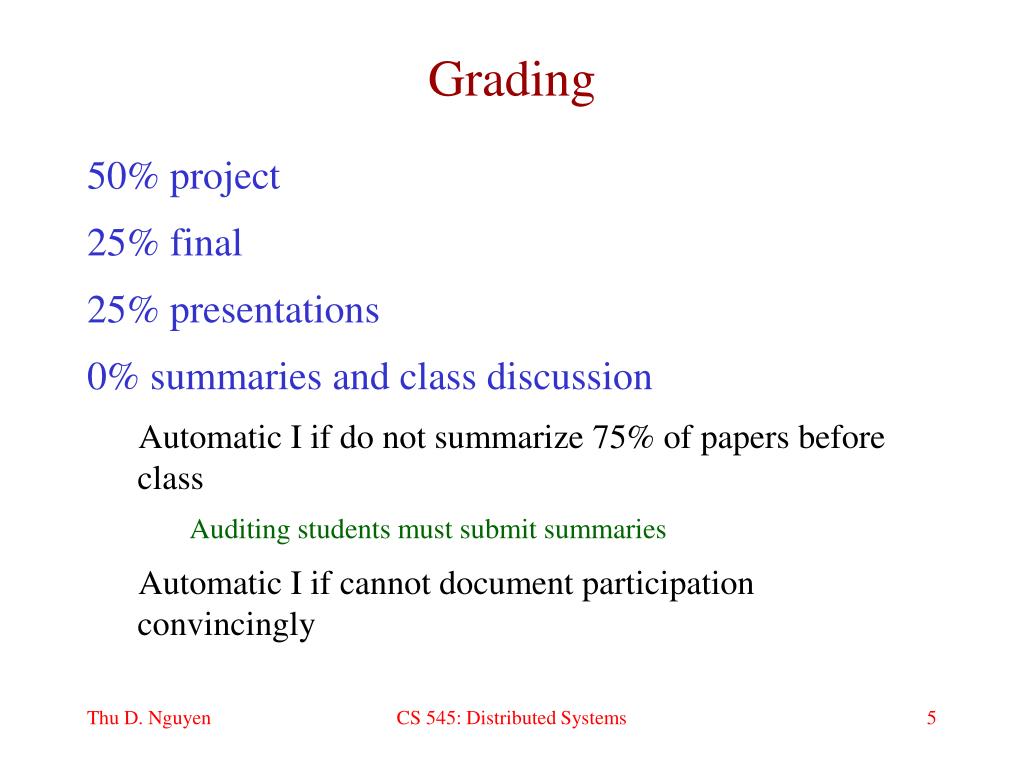 Grading

50% project

25% final

25% presentations

0% summaries and class discussion

Automatic I if do not summarize 75% of papers before class

Auditing students must submit summaries

Automatic I if cannot document participation convincingly

Thu D. Nguyen

CS 545: Distributed Systems

5